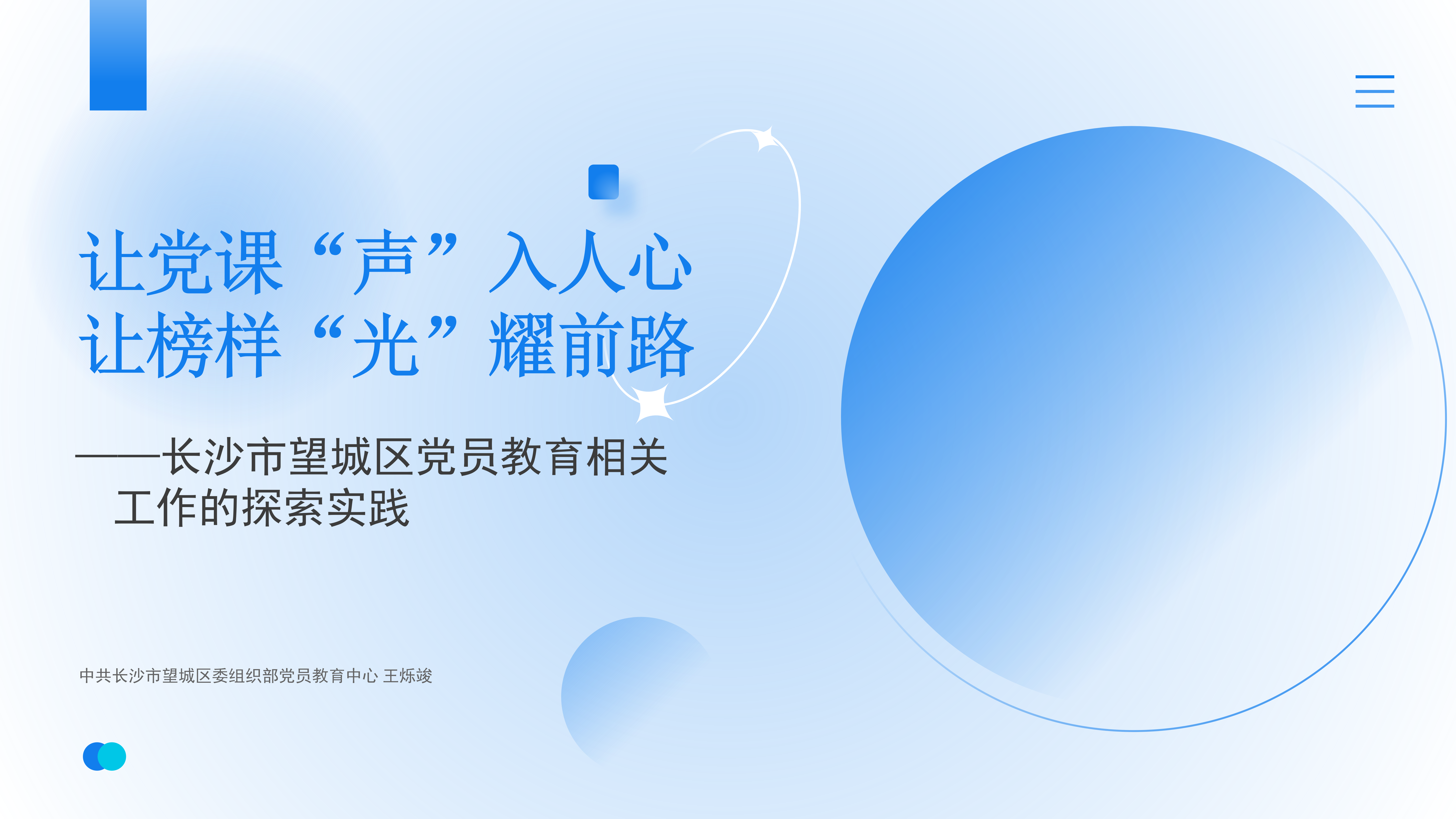 让党课“声”入人心
让榜样“光”耀前路

——长沙市望城区党员教育相关工作的探索实践

中共长沙市望城区委组织部党员教育中心 王烁竣